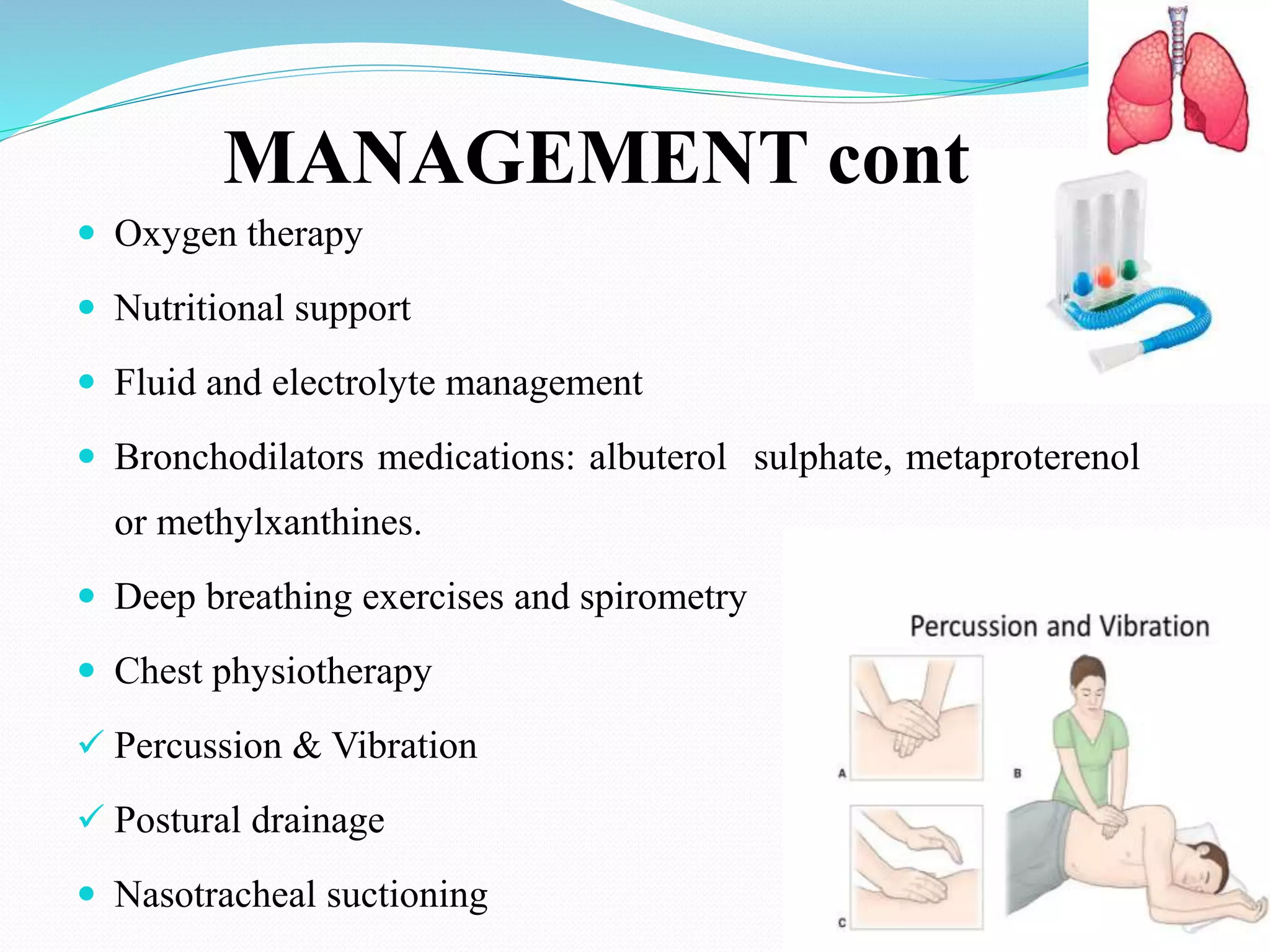 MANAGEMENT cont

- Oxygen therapy
- Nutritional support
- Fluid and electrolyte management
- Bronchodilators medications: albuterol sulphate, metaproterenol or methylxanthines.
- Deep breathing exercises and spirometry
- Chest physiotherapy
✓ Percussion & Vibration
✓ Postural drainage
- Nasotracheal suctioning

Percussion and Vibration

A

B

C